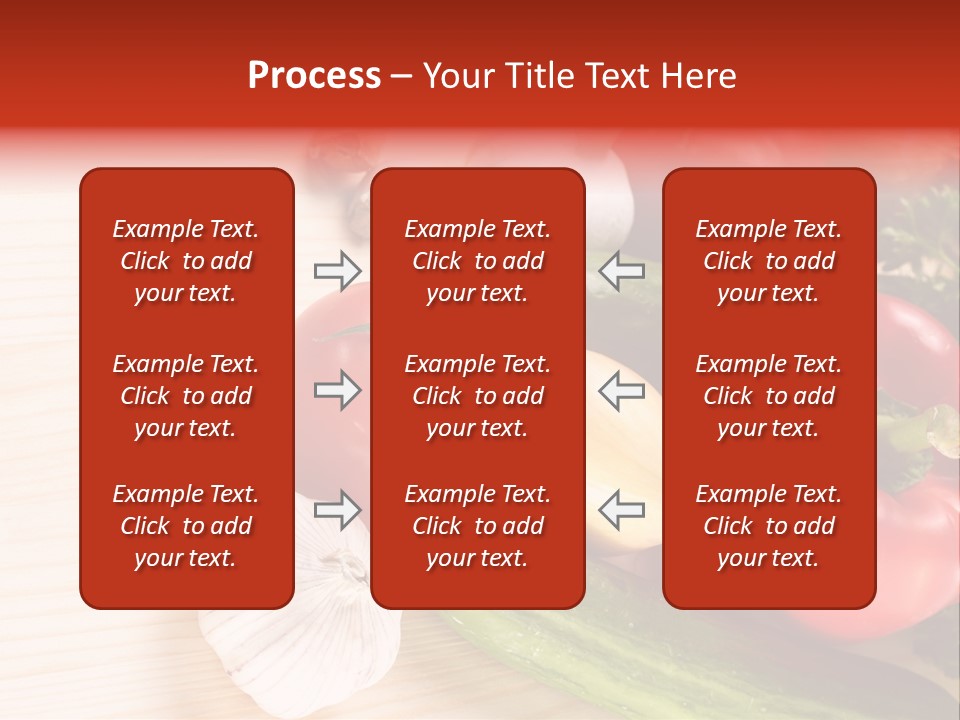 Process – Your Title Text Here

Example Text. Click to add your text.

Example Text. Click to add your text.

Example Text. Click to add your text.

Example Text. Click to add your text.

Example Text. Click to add your text.

Example Text. Click to add your text.

Example Text. Click to add your text.

Example Text. Click to add your text.

Example Text. Click to add your text.